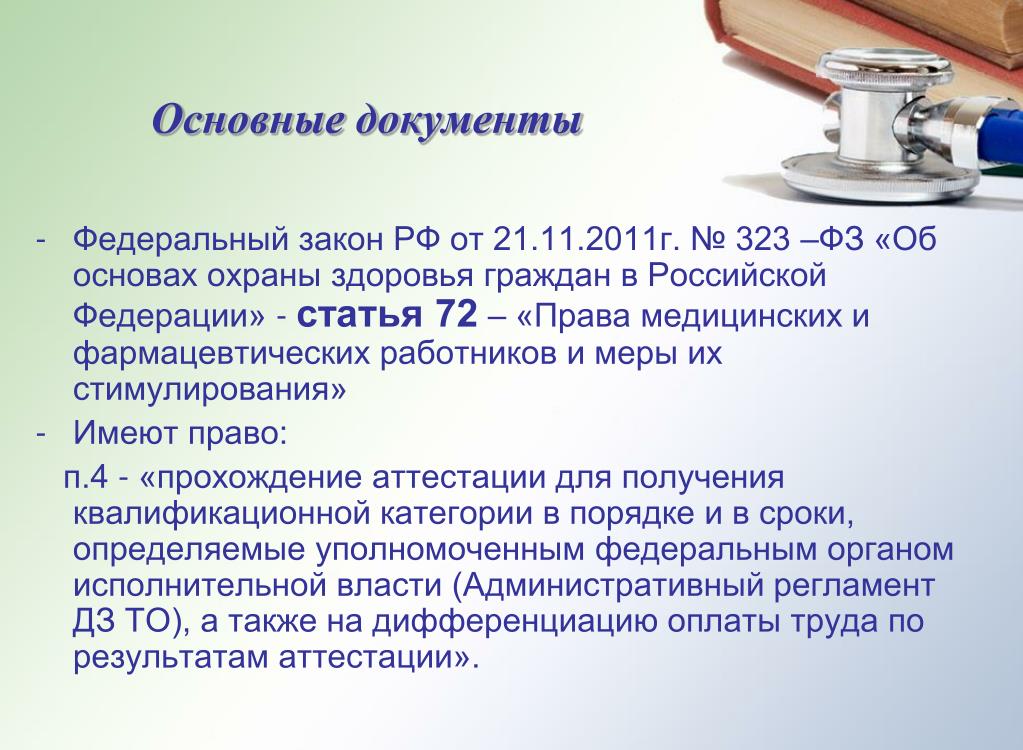 Основные документы

- Федеральный закон РФ от 21.11.2011г. № 323 –ФЗ «Об основах охраны здоровья граждан в Российской Федерации» - статья 72 – «Права медицинских и фармацевтических работников и меры их стимулирования»
- Имеют право:

п.4 - «прохождение аттестации для получения квалификационной категории в порядке и в сроки, определяемые уполномоченным федеральным органом исполнительной власти (Административный регламент ДЗ ТО), а также на дифференциацию оплаты труда по результатам аттестации».